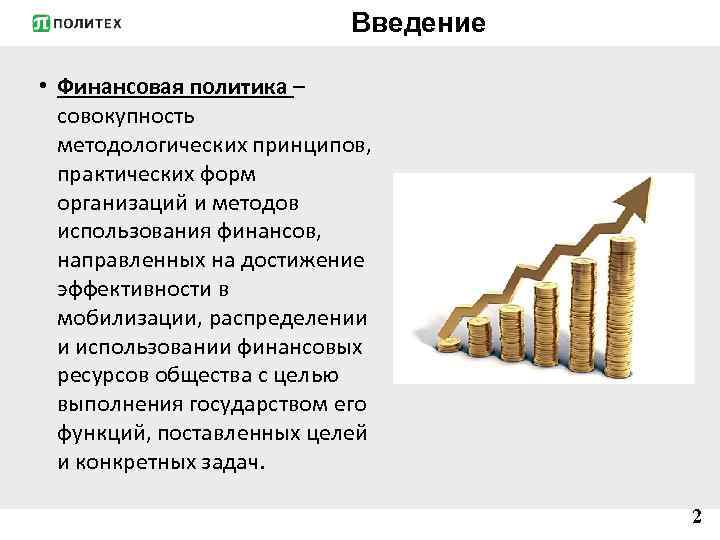 ПОЛИТЕХ

Введение

• Финансовая политика – совокупность методологических принципов, практических форм организаций и методов использования финансов, направленных на достижение эффективности в мобилизации, распределении и использовании финансовых ресурсов общества с целью выполнения государством его функций, поставленных целей и конкретных задач.

2